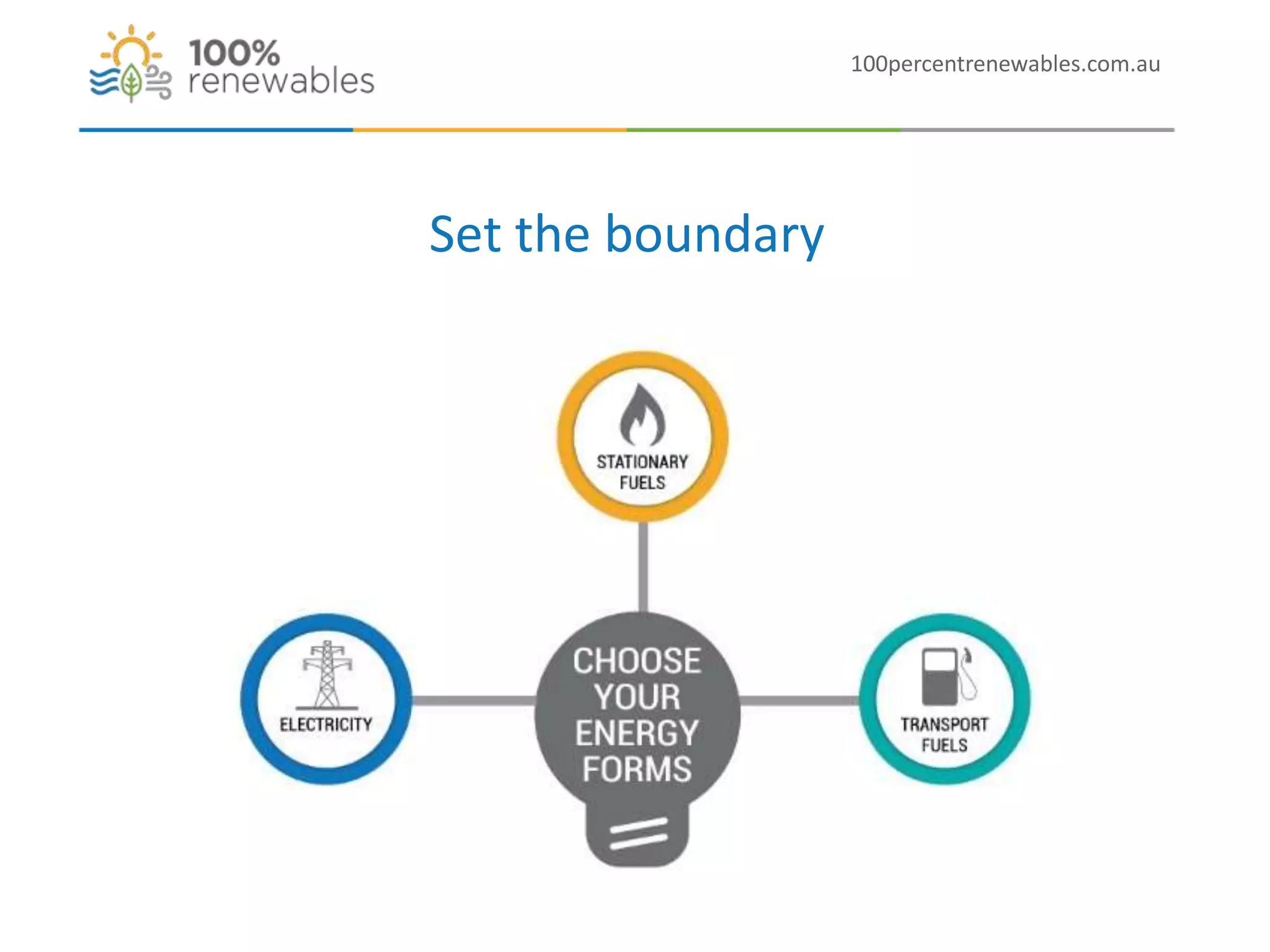 100% renewables

100percentrenewables.com.au

Set the boundary

STATIONARY FUELS

ELECTRICITY

CHOOSE YOUR ENERGY FORMS

TRANSPORT FUELS